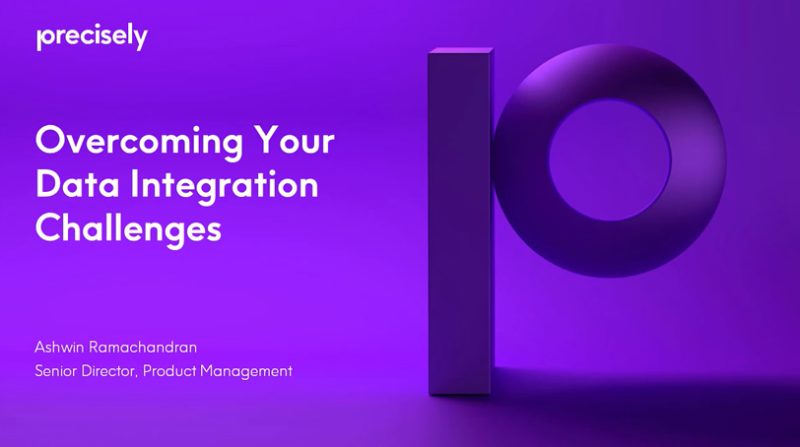 precisely

Overcoming Your Data Integration Challenges

Ashwin Ramachandran
Senior Director, Product Management